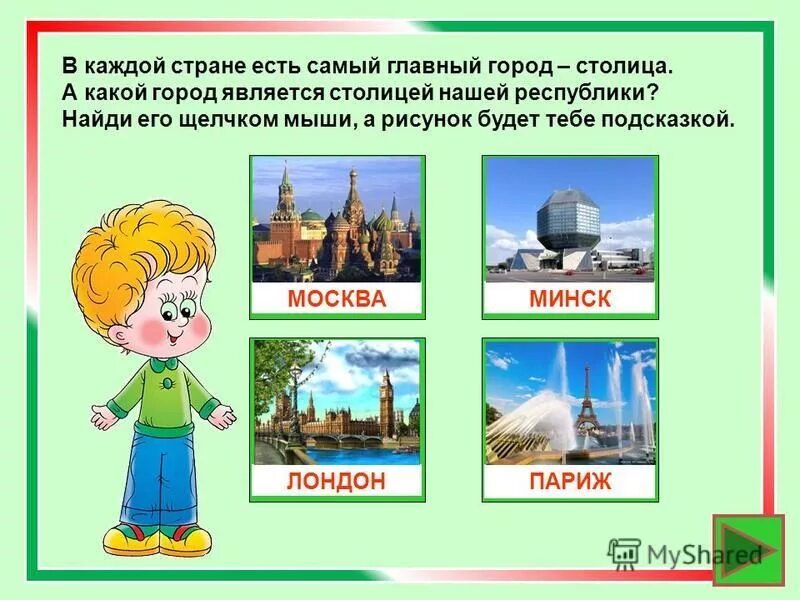 В каждой стране есть самый главный город – столица.
А какой город является столицей нашей республики?
Найди его щелчком мыши, а рисунок будет тебе подсказкой.

МОСКВА

МИНСК

ЛОНДОН

ПАРИЖ

MyShared